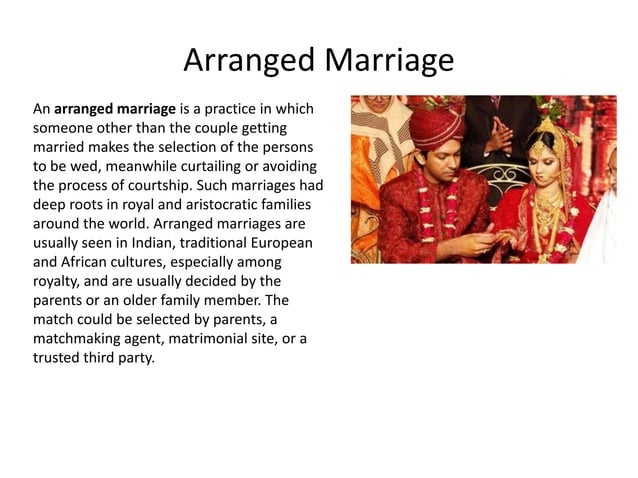 Arranged Marriage

An arranged marriage is a practice in which someone other than the couple getting married makes the selection of the persons to be wed, meanwhile curtailing or avoiding the process of courtship. Such marriages had deep roots in royal and aristocratic families around the world. Arranged marriages are usually seen in Indian, traditional European and African cultures, especially among royalty, and are usually decided by the parents or an older family member. The match could be selected by parents, a matchmaking agent, matrimonial site, or a trusted third party.